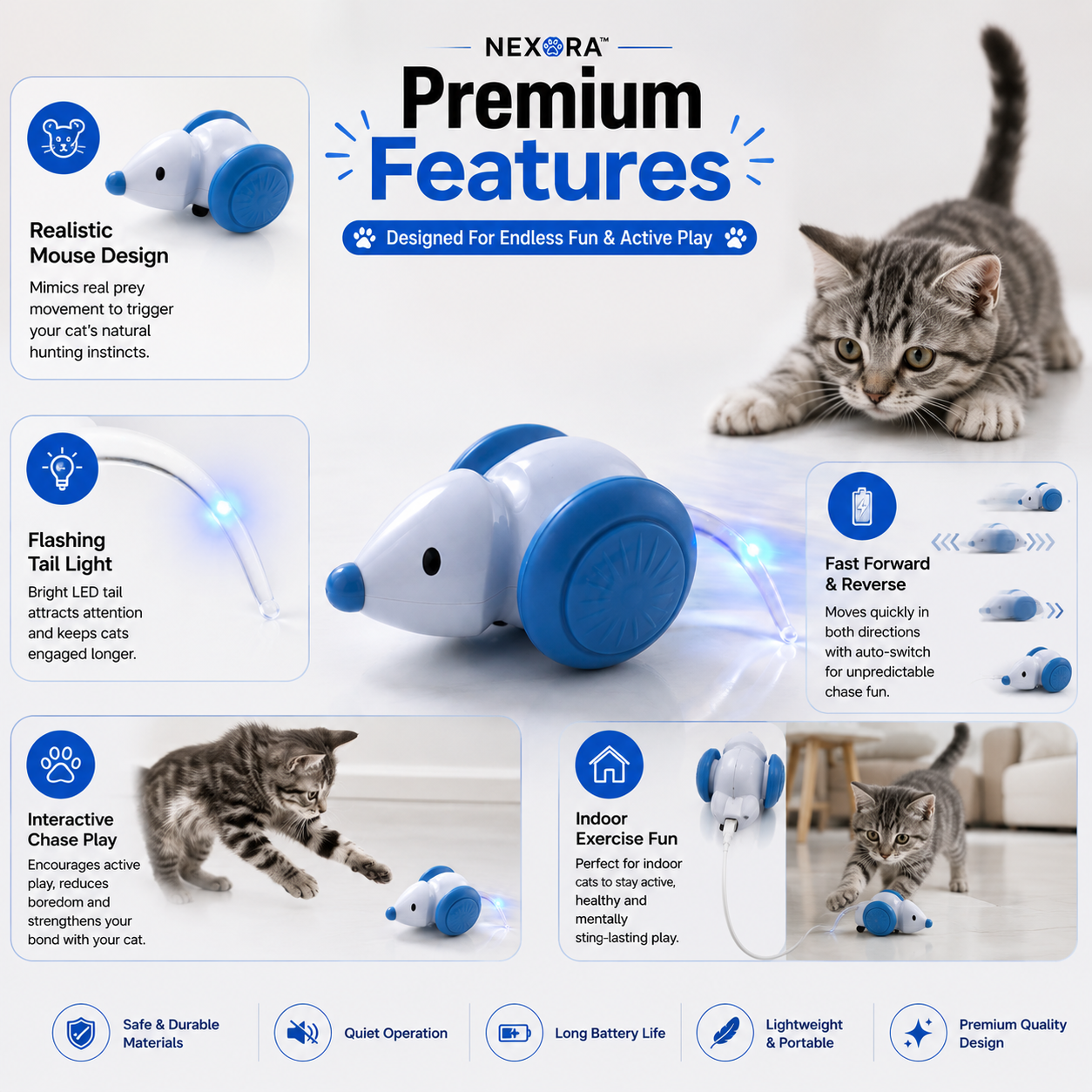 NEXORA™

Premium Features

Designed For Endless Fun & Active Play

Realistic Mouse Design

Mimics real prey movement to trigger your cat's natural hunting instincts.

Flashing Tail Light

Bright LED tail attracts attention and keeps cats engaged longer.

Fast Forward & Reverse

Moves quickly in both directions with auto-switch for unpredictable chase fun.

Interactive Chase Play

Encourages active play, reduces boredom and strengthens your bond with your cat.

Indoor Exercise Fun

Perfect for indoor cats to stay active, healthy and mentally sting-lasting play.

Safe & Durable Materials

Quiet Operation

Long Battery Life

Lightweight & Portable

Premium Quality Design